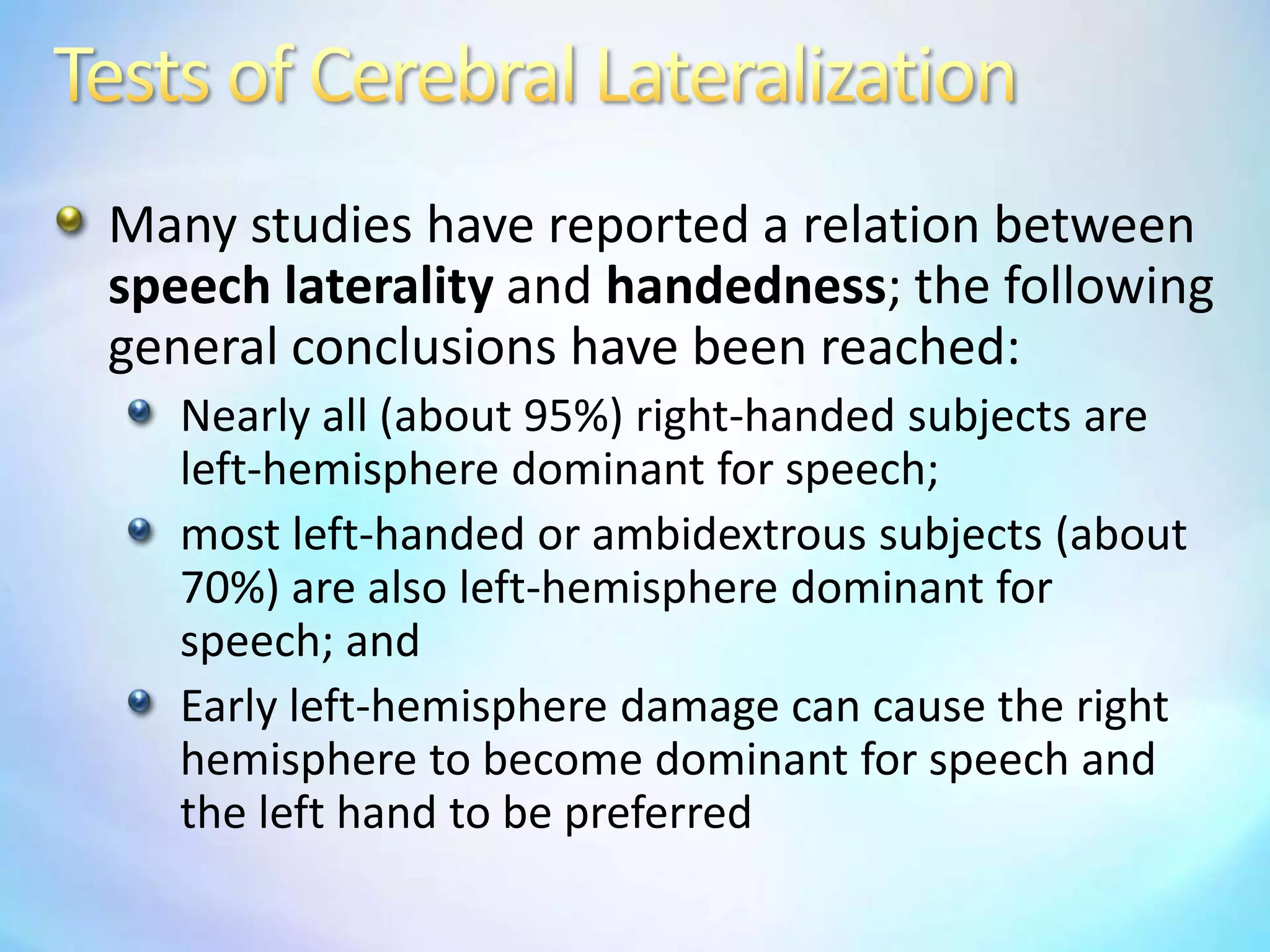 Tests of Cerebral Lateralization

Many studies have reported a relation between speech laterality and handedness; the following general conclusions have been reached:

Nearly all (about 95%) right-handed subjects are left-hemisphere dominant for speech;

most left-handed or ambidextrous subjects (about 70%) are also left-hemisphere dominant for speech; and

Early left-hemisphere damage can cause the right hemisphere to become dominant for speech and the left hand to be preferred